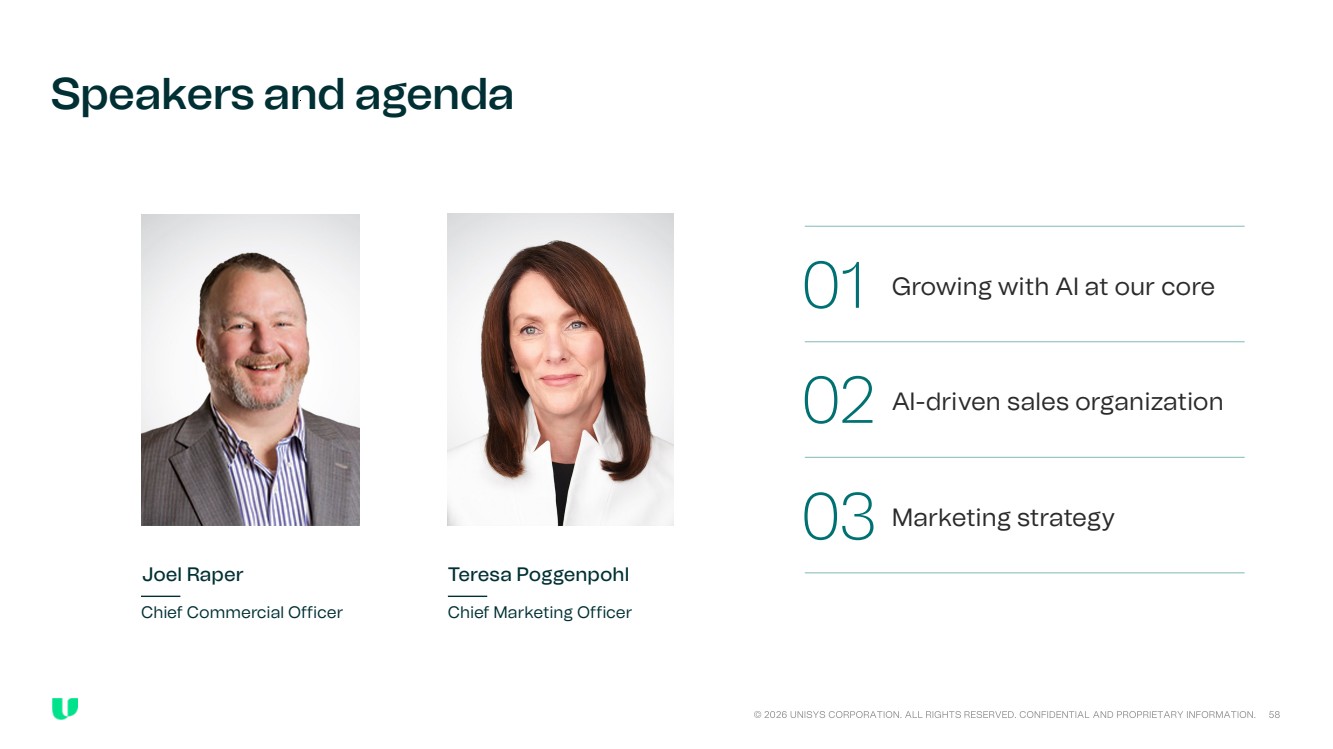 Speakers and agenda

Joel Raper
Chief Commercial Officer

Teresa Poggenpohl
Chief Marketing Officer

01 Growing with AI at our core

02 AI-driven sales organization

03 Marketing strategy

© 2026 UNISYS CORPORATION. ALL RIGHTS RESERVED. CONFIDENTIAL AND PROPRIETARY INFORMATION. 58